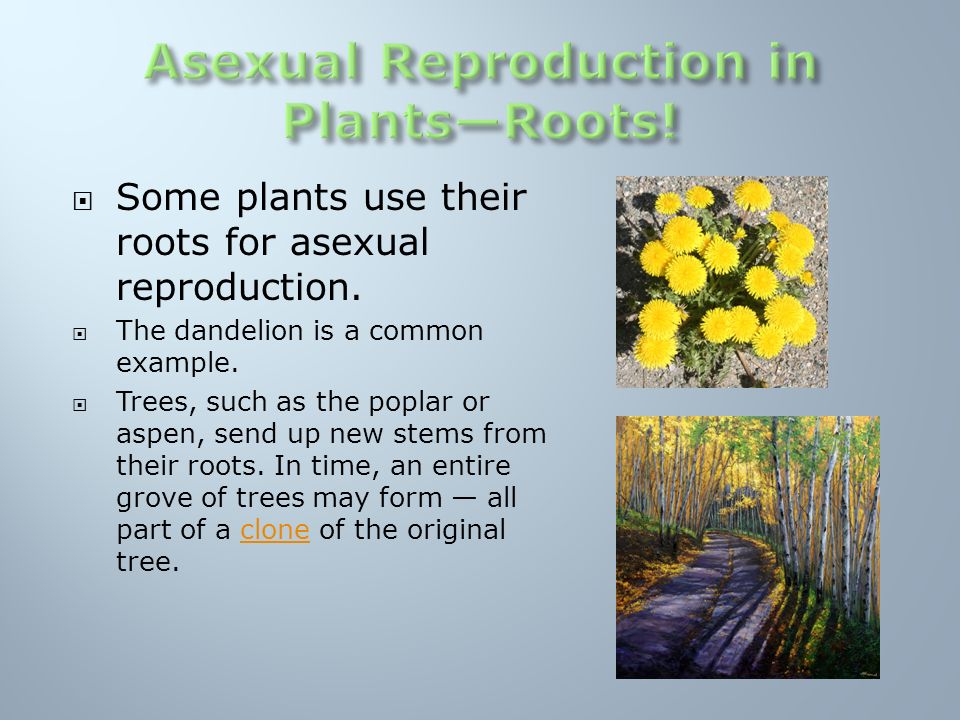 Asexual Reproduction in Plants—Roots!

Some plants use their roots for asexual reproduction.

The dandelion is a common example.

Trees, such as the poplar or aspen, send up new stems from their roots. In time, an entire grove of trees may form — all part of a clone of the original tree.